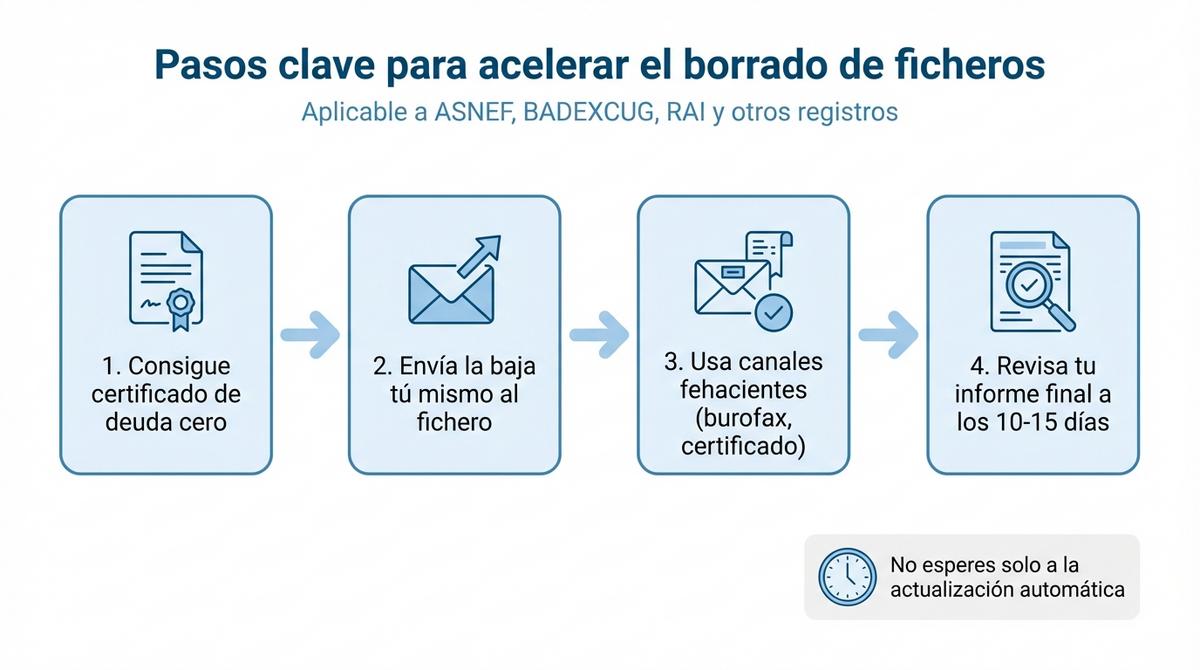 Pasos clave para acelerar el borrado de ficheros

Aplicable a ASNEF, BADEXCUG, RAI y otros registros

1. Consigue certificado de deuda cero

2. Envía la baja tú mismo al fichero

3. Usa canales fehacientes (burofax, certificado)

4. Revisa tu informe final a los 10-15 días

No esperes solo a la actualización automática